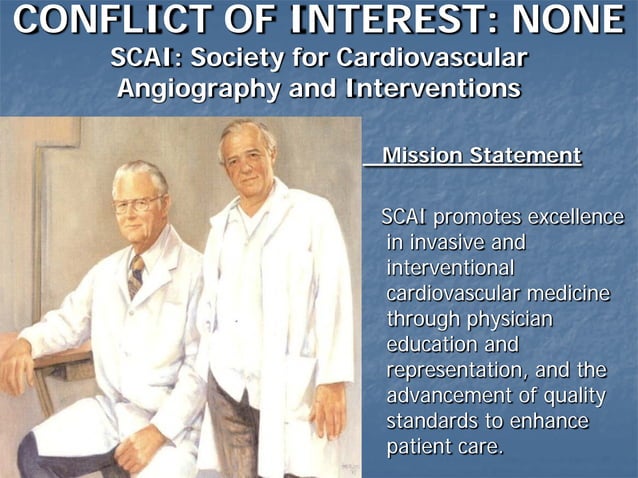 CONFLICT OF INTEREST: NONE
SCAI: Society for Cardiovascular Angiography and Interventions

Mission Statement

SCAI promotes excellence in invasive and interventional cardiovascular medicine through physician education and representation, and the advancement of quality standards to enhance patient care.